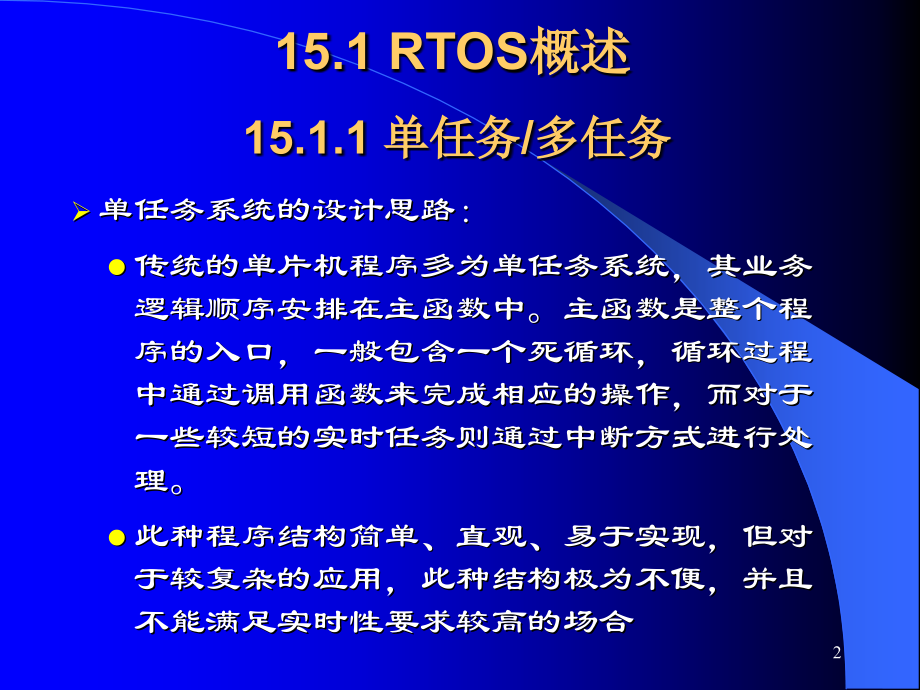 15.1 RTOS概述

15.1.1 单任务/多任务

➢ 单任务系统的设计思路：

● 传统的单片机程序多为单任务系统，其业务逻辑顺序安排在主函数中。主函数是整个程序的入口，一般包含一个死循环，循环过程中通过调用函数来完成相应的操作，而对于一些较短的实时任务则通过中断方式进行处理。

● 此种程序结构简单、直观、易于实现，但对于较复杂的应用，此种结构极为不便，并且不能满足实时性要求较高的场合

2